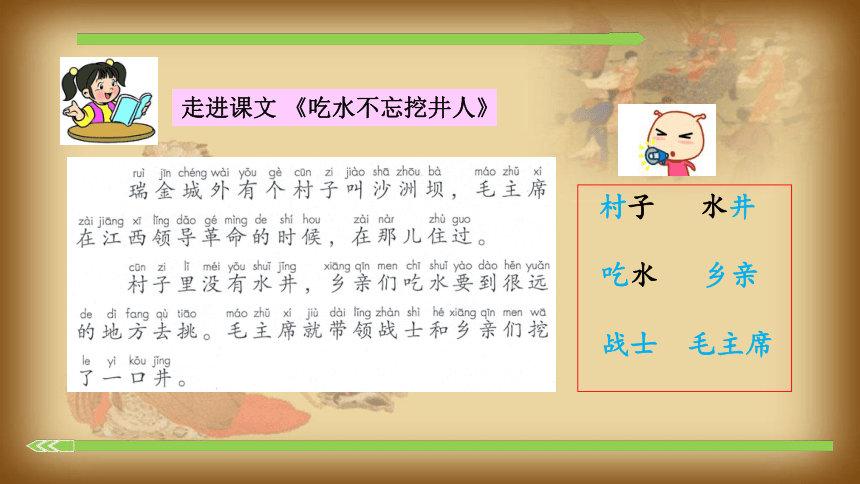 走进课文 《吃水不忘挖井人》

ruì jīn chéng wài yǒu gè cūn zi jiào shā zhōu bà máo zhǔ xí
瑞金城外有个村子叫沙洲坝，毛主席
zài jiāng xī lǐng dǎo gé mìng de shí hou zài nàr zhù guo
在江西领导革命的时候，在那儿住过。

cūn zi lǐ méi yǒu shuǐ jǐng xiāng qīn men chī shuǐ yào dào hěn yuǎn
村子里没有水井，乡亲们吃水要到很远
de dì fang qù tiāo máo zhǔ xí jiù dài lǐng zhàn shì hé xiāng qīn men wā
的地方去挑。毛主席就带领战士和乡亲们挖
le yì kǒu jǐng
了一口井。

村子 水井

吃水 乡亲

战士 毛主席